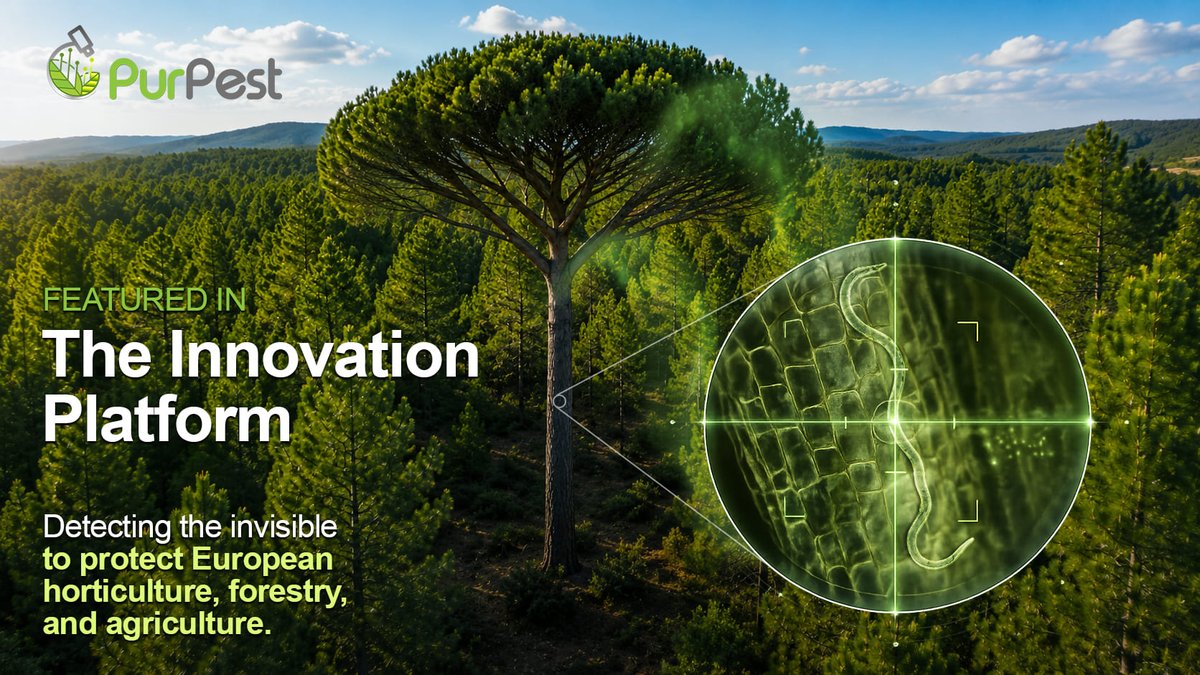 PurPest

FEATURED IN
The Innovation Platform

Detecting the invisible to protect European horticulture, forestry, and agriculture.